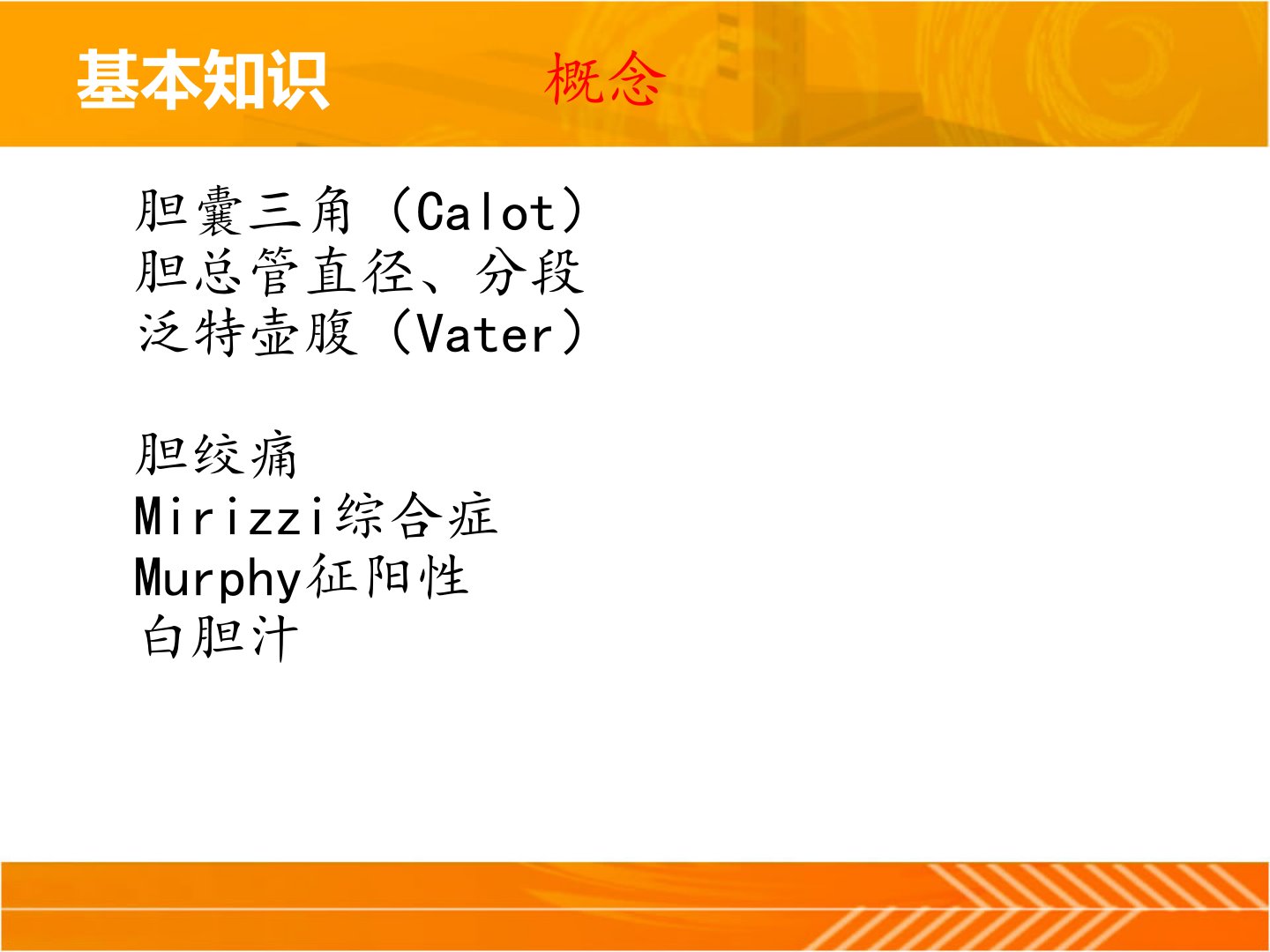 基本知识 概念

胆囊三角（Calot）
胆总管直径、分段
泛特壶腹（Vater）

胆绞痛
Mirizzi综合症
Murphy征阳性
白胆汁